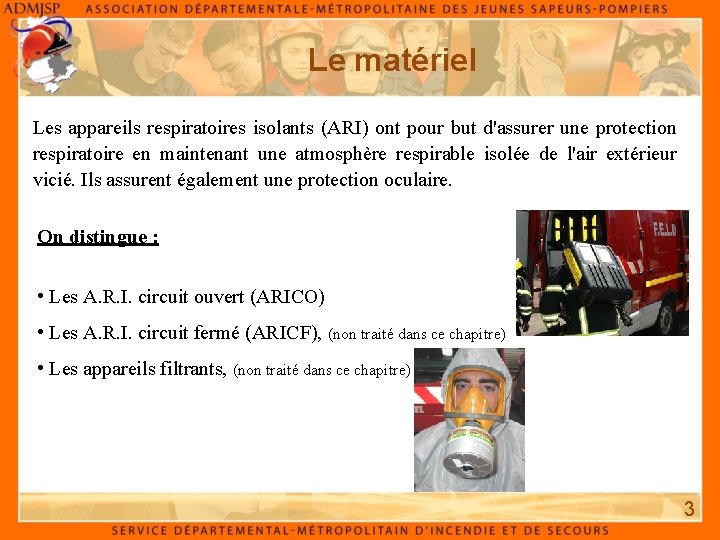 ADMJSP ASSOCIATION DÉPARTEMENTALE-MÉTROPOLITAINE DES JEUNES SAPEURS-POMPIERS

Le matériel

Les appareils respiratoires isolants (ARI) ont pour but d'assurer une protection respiratoire en maintenant une atmosphère respirable isolée de l'air extérieur vicié. Ils assurent également une protection oculaire.

On distingue :

• Les A.R.I. circuit ouvert (ARICO)

• Les A.R.I. circuit fermé (ARICF), (non traité dans ce chapitre)

• Les appareils filtrants, (non traité dans ce chapitre)

F.E.L.D

3

SERVICE DÉPARTEMENTAL-MÉTROPOLITAIN D'INCENDIE ET DE SECOURS